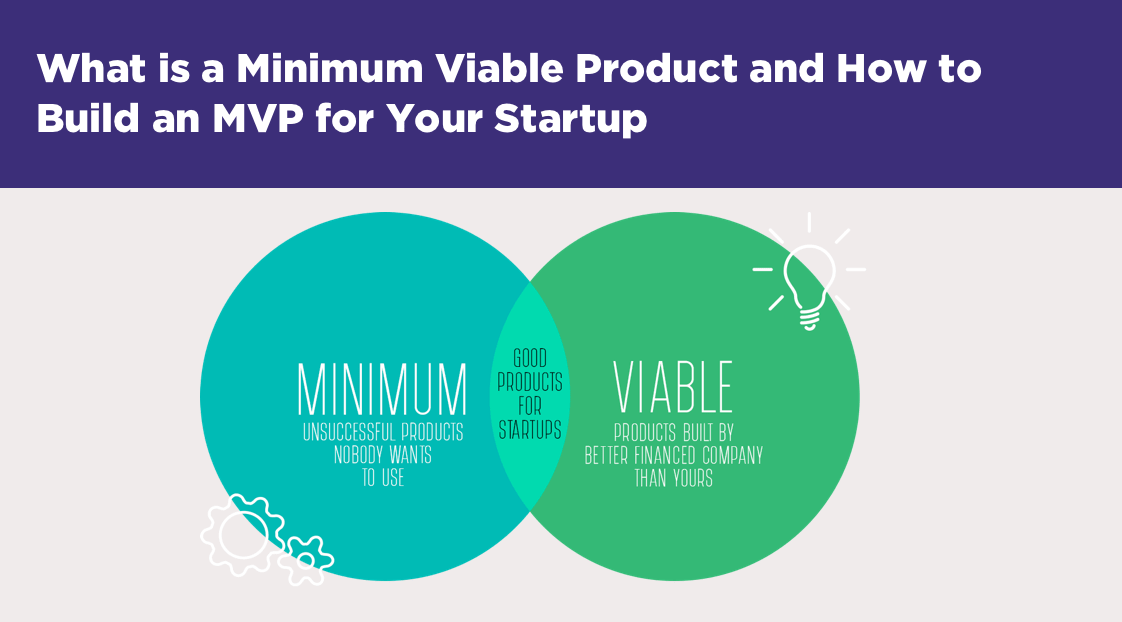 What is a Minimum Viable Product and How to Build an MVP for Your Startup

MINIMUM
UNSUCCESSFUL PRODUCTS NOBODY WANTS TO USE

GOOD PRODUCTS FOR STARTUPS

VIABLE
PRODUCTS BUILT BY BETTER FINANCED COMPANY THAN YOURS